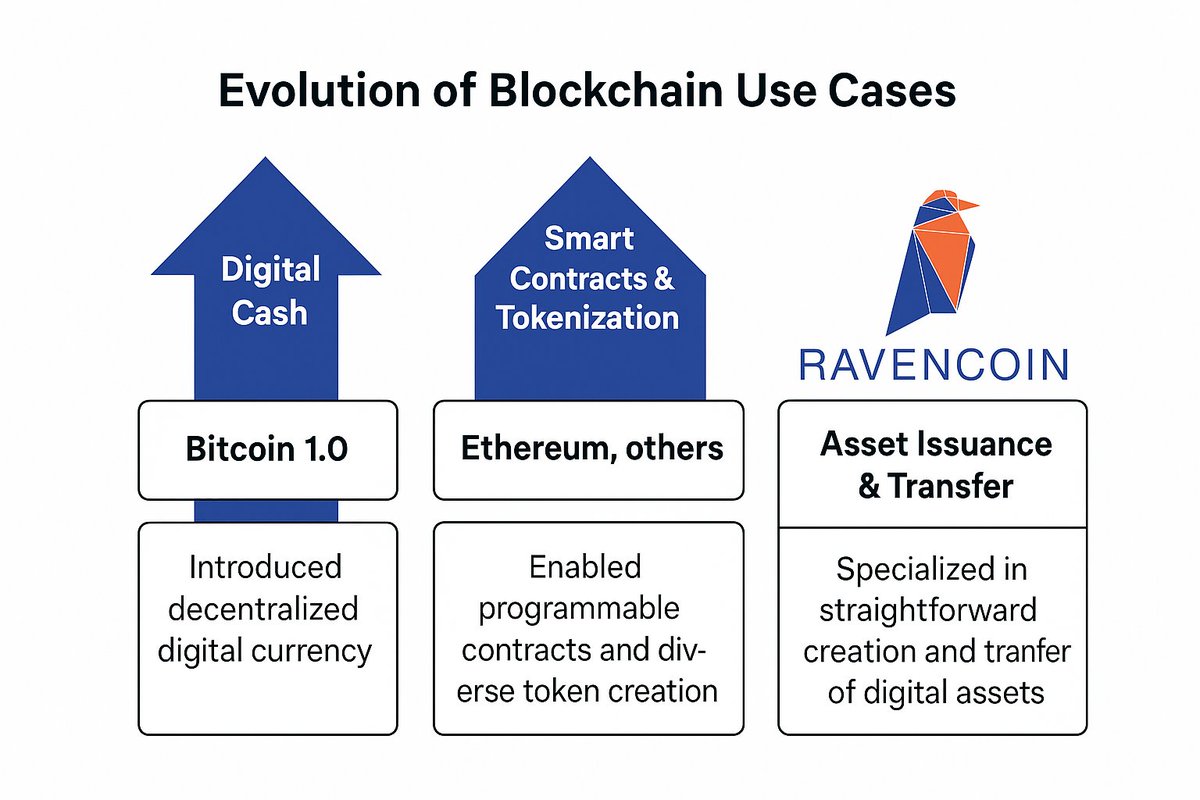 Evolution of Blockchain Use Cases

Digital Cash

Bitcoin 1.0

Introduced decentralized digital currency

Smart Contracts & Tokenization

Ethereum, others

Enabled programmable contracts and diverse token creation

RAVENCOIN

Asset Issuance & Transfer

Specialized in straightforward creation and tranfer of digital assets